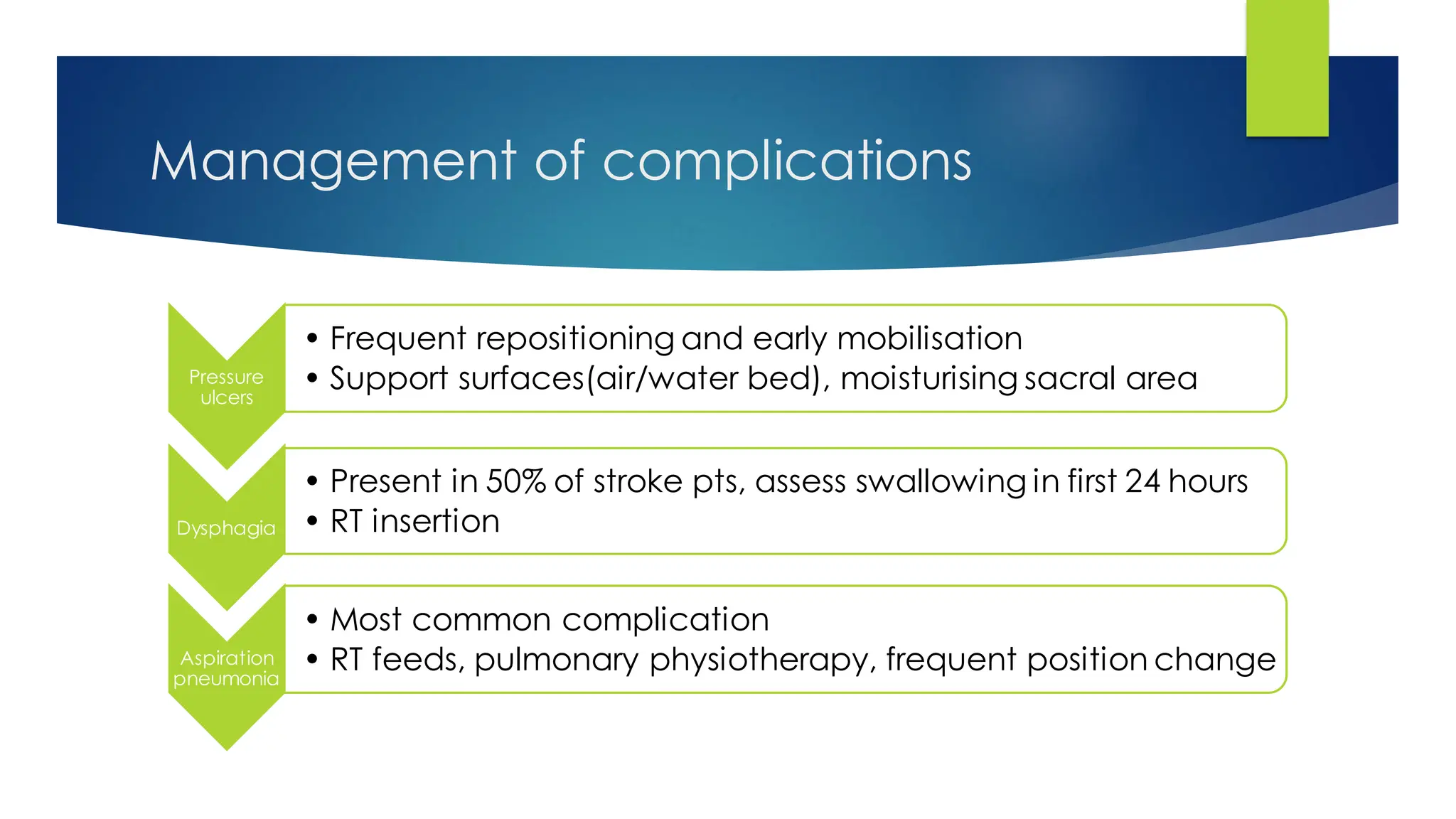 Management of complications

Pressure ulcers

• Frequent repositioning and early mobilisation
• Support surfaces(air/water bed), moisturising sacral area

Dysphagia

• Present in 50% of stroke pts, assess swallowing in first 24 hours
• RT insertion

Aspiration pneumonia

• Most common complication
• RT feeds, pulmonary physiotherapy, frequent position change